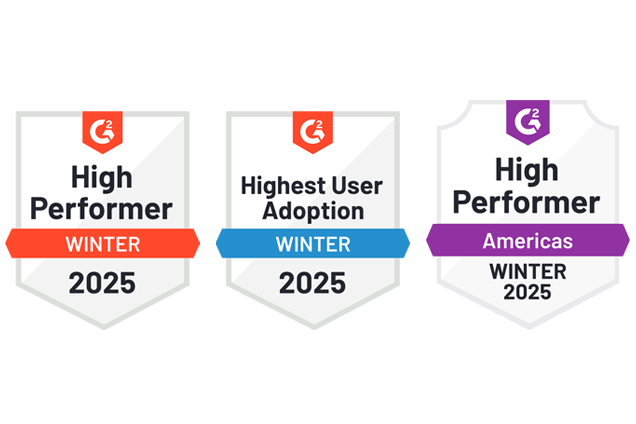 G2
High Performer
WINTER
2025

G2
Highest User Adoption
WINTER
2025

G2
High Performer
Americas
WINTER
2025